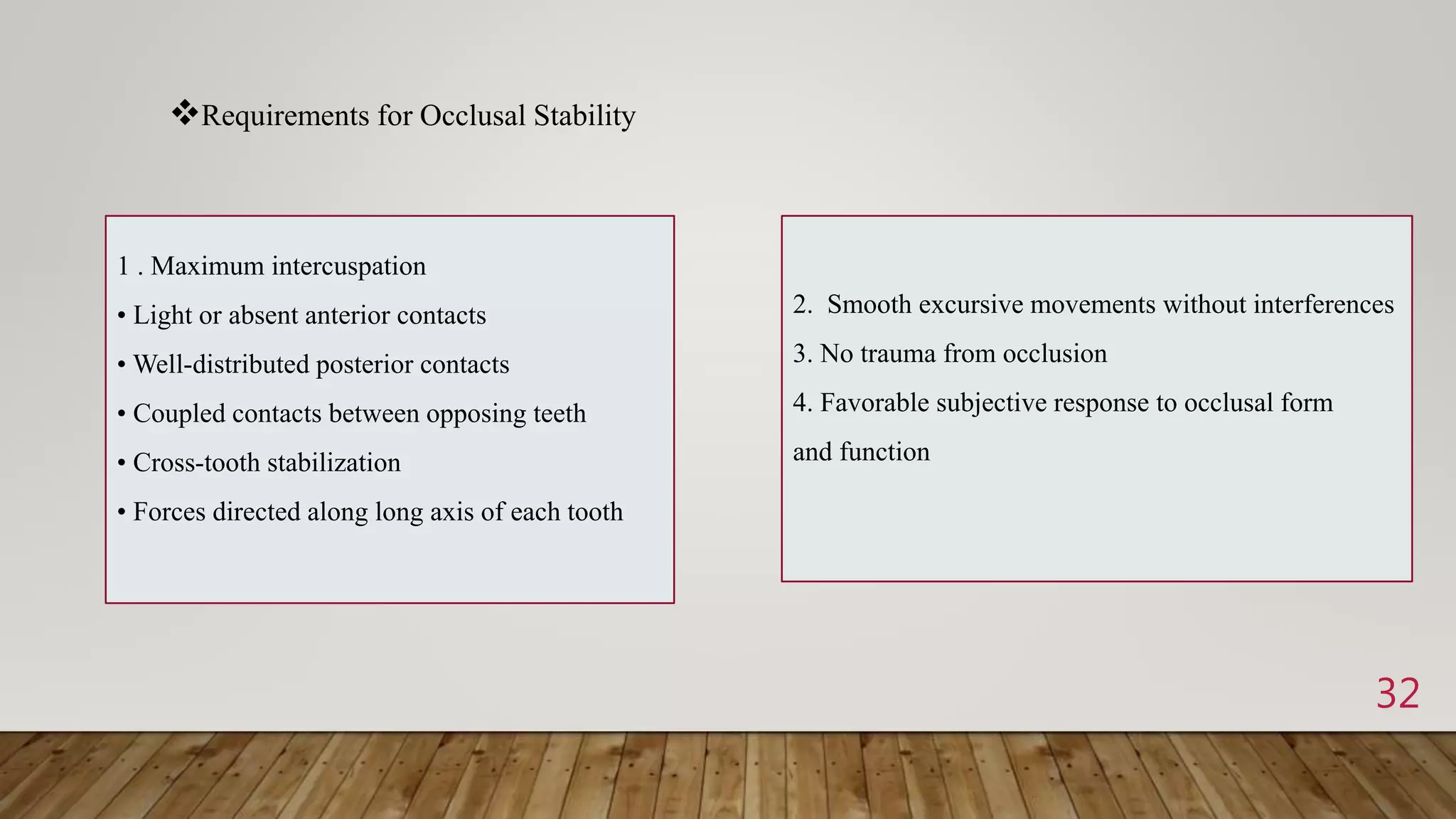 ❖Requirements for Occlusal Stability

1 . Maximum intercuspation
• Light or absent anterior contacts
• Well-distributed posterior contacts
• Coupled contacts between opposing teeth
• Cross-tooth stabilization
• Forces directed along long axis of each tooth

2. Smooth excursive movements without interferences
3. No trauma from occlusion
4. Favorable subjective response to occlusal form and function

32